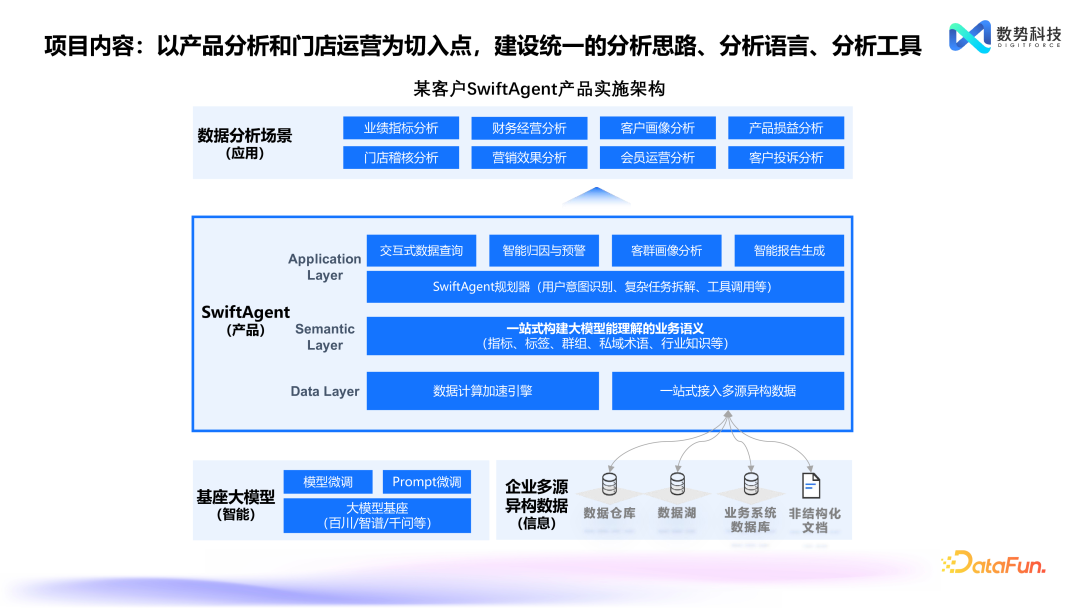 项目内容：以产品分析和门店运营为切入点，建设统一的分析思路、分析语言、分析工具

数势科技
DIGITFORCE

某客户SwiftAgent产品实施架构

数据分析场景
（应用）

业绩指标分析
财务经营分析
客户画像分析
产品损益分析
门店稽核分析
营销效果分析
会员运营分析
客户投诉分析

SwiftAgent
（产品）

Application Layer

交互式数据查询
智能归因与预警
客群画像分析
智能报告生成

SwiftAgent规划器（用户意图识别、复杂任务拆解、工具调用等）

Semantic Layer

一站式构建大模型能理解的业务语义
（指标、标签、群组、私域术语、行业知识等）

Data Layer

数据计算加速引擎
一站式接入多源异构数据

基座大模型
（智能）

模型微调
Prompt微调
大模型基座
（百川/智谱/千问等）

企业多源异构数据
（信息）

数据仓库
数据湖
业务系统数据库
非结构化文档

DataFun.